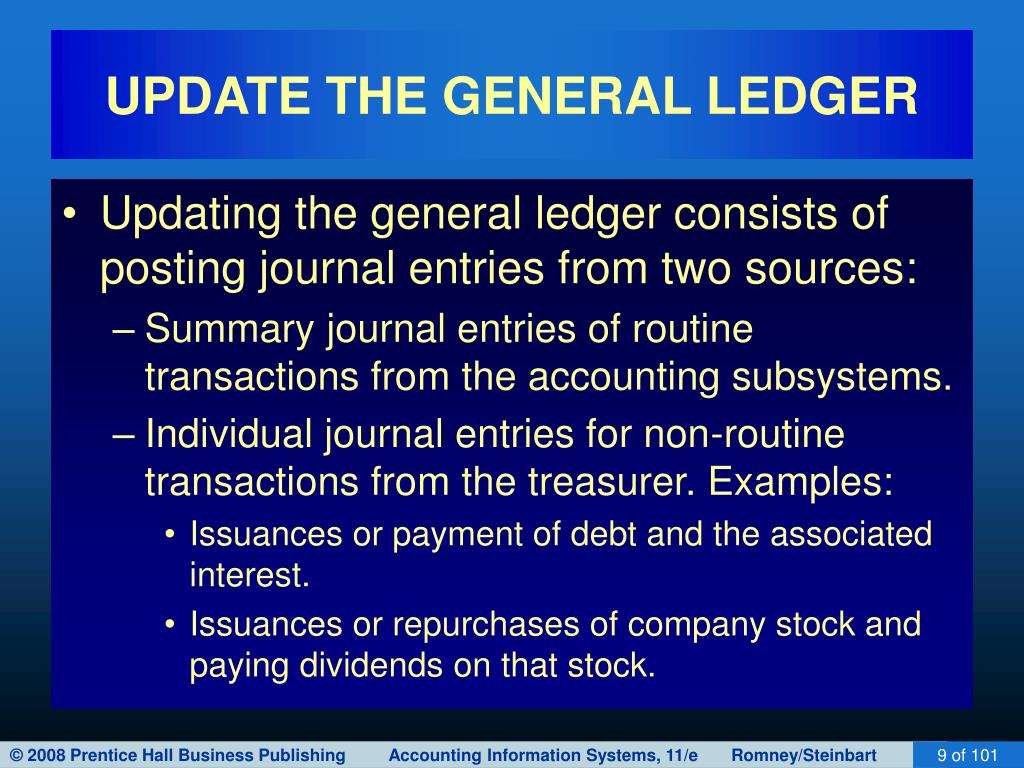 UPDATE THE GENERAL LEDGER

• Updating the general ledger consists of posting journal entries from two sources:
– Summary journal entries of routine transactions from the accounting subsystems.
– Individual journal entries for non-routine transactions from the treasurer. Examples:
• Issuances or payment of debt and the associated interest.
• Issuances or repurchases of company stock and paying dividends on that stock.

© 2008 Prentice Hall Business Publishing Accounting Information Systems, 11/e Romney/Steinbart 9 of 101